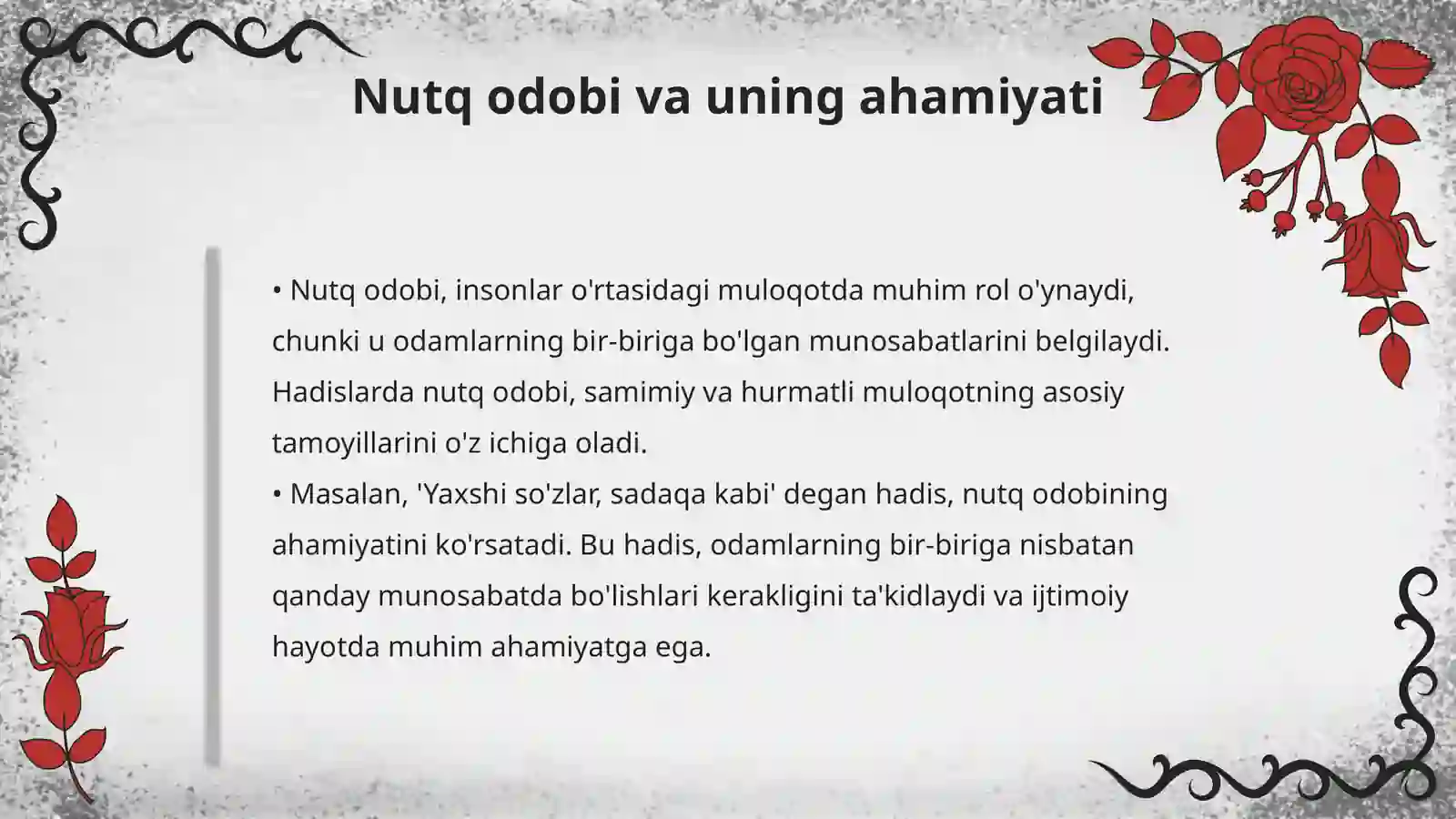 Nutq odobi va uning ahamiyati

• Nutq odobi, insonlar o'rtasidagi muloqotda muhim rol o'ynaydi, chunki u odamlarning bir-biriga bo'lgan munosabatlarini belgilaydi. Hadislarda nutq odobi, samimiy va hurmatli muloqotning asosiy tamoyillarini o'z ichiga oladi.
• Masalan, 'Yaxshi so'zlar, sadaqa kabi' degan hadis, nutq odobining ahamiyatini ko'rsatadi. Bu hadis, odamlarning bir-biriga nisbatan qanday munosabatda bo'lishlari kerakligini ta'kidlaydi va ijtimoiy hayotda muhim ahamiyatga ega.